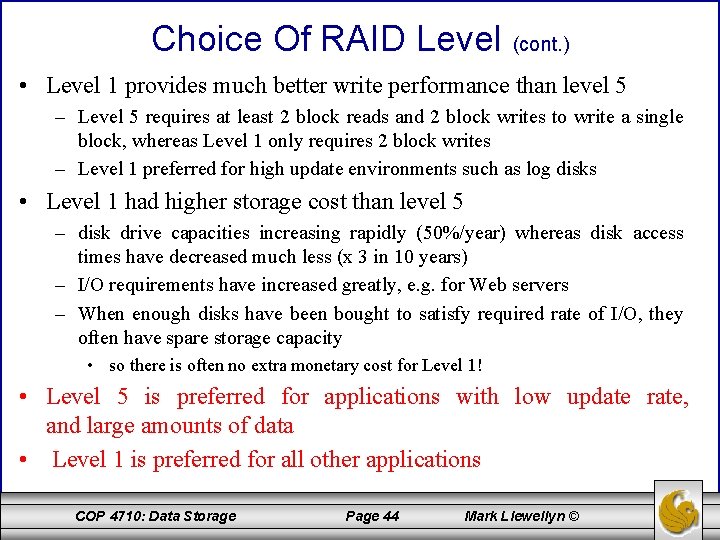 Choice Of RAID Level (cont.)

• Level 1 provides much better write performance than level 5

– Level 5 requires at least 2 block reads and 2 block writes to write a single block, whereas Level 1 only requires 2 block writes

– Level 1 preferred for high update environments such as log disks

• Level 1 had higher storage cost than level 5

– disk drive capacities increasing rapidly (50%/year) whereas disk access times have decreased much less (x 3 in 10 years)

– I/O requirements have increased greatly, e.g. for Web servers

– When enough disks have been bought to satisfy required rate of I/O, they often have spare storage capacity

• so there is often no extra monetary cost for Level 1!

• Level 5 is preferred for applications with low update rate, and large amounts of data

• Level 1 is preferred for all other applications

COP 4710: Data Storage Page 44 Mark Llewellyn ©